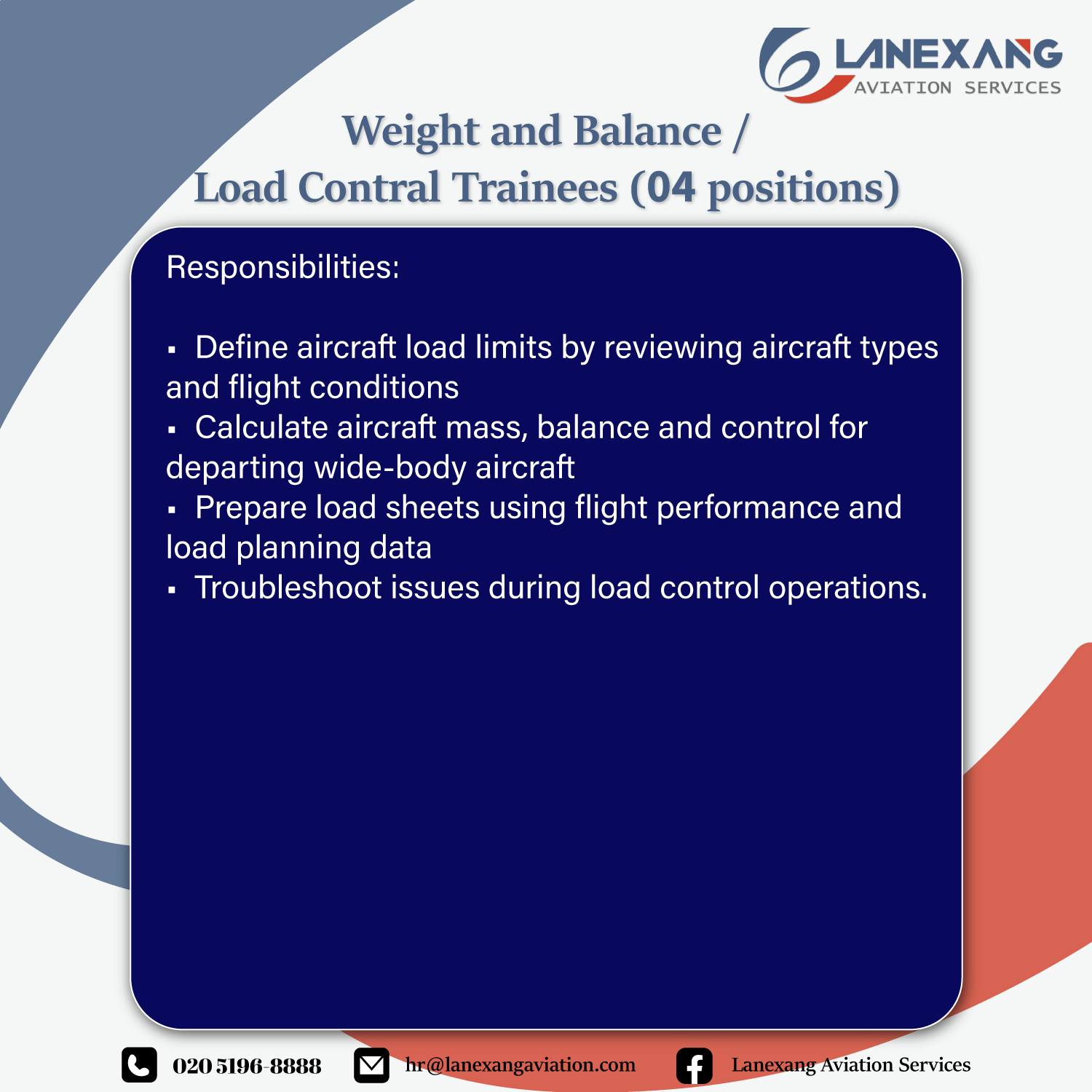 LANEXANG
AVIATION SERVICES

Weight and Balance /
Load Contral Trainees (04 positions)

Responsibilities:

▪ Define aircraft load limits by reviewing aircraft types and flight conditions
▪ Calculate aircraft mass, balance and control for departing wide-body aircraft
▪ Prepare load sheets using flight performance and load planning data
▪ Troubleshoot issues during load control operations.

020 5196-8888 hr@lanexangaviation.com Lanexang Aviation Services